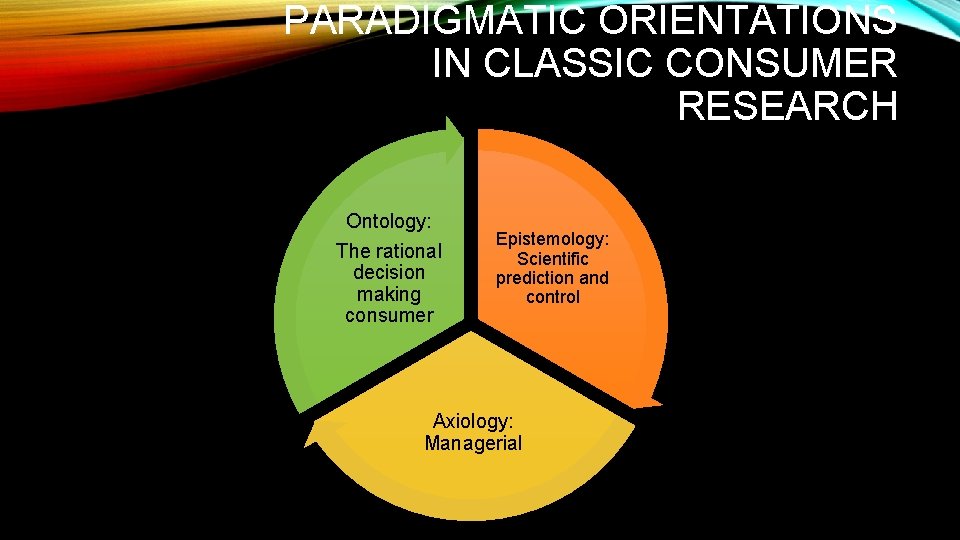 PARADIGMATIC ORIENTATIONS IN CLASSIC CONSUMER RESEARCH

Ontology:

The rational decision making consumer

Epistemology: Scientific prediction and control

Axiology: Managerial